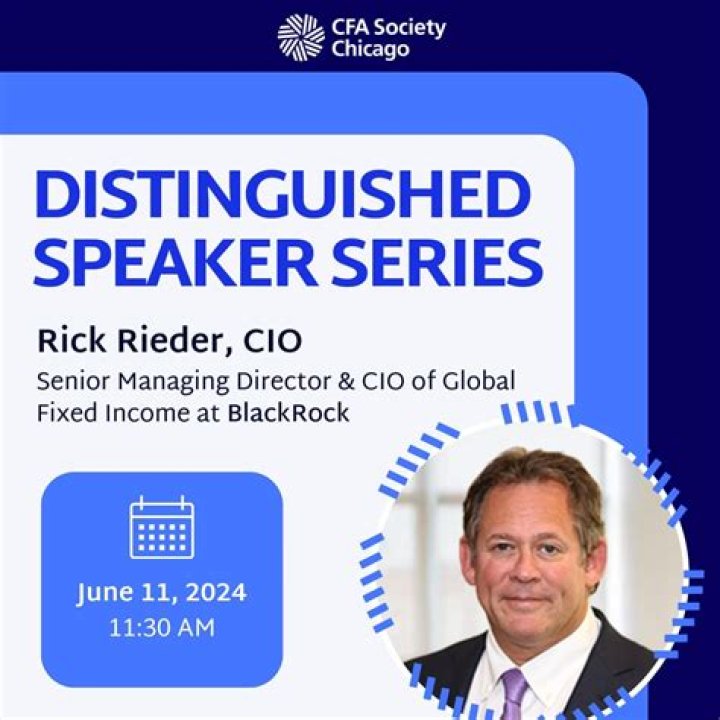 CFA Society Chicago

DISTINGUISHED SPEAKER SERIES

Rick Rieder, CIO

Senior Managing Director & CIO of Global Fixed Income at BlackRock

June 11, 2024
11:30 AM